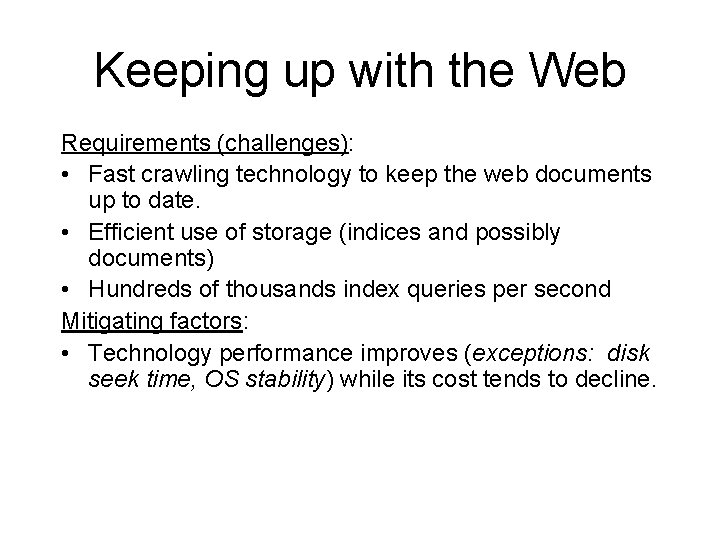 Keeping up with the Web

Requirements (challenges):

• Fast crawling technology to keep the web documents up to date.
• Efficient use of storage (indices and possibly documents)
• Hundreds of thousands index queries per second

Mitigating factors:

• Technology performance improves (exceptions: disk seek time, OS stability) while its cost tends to decline.